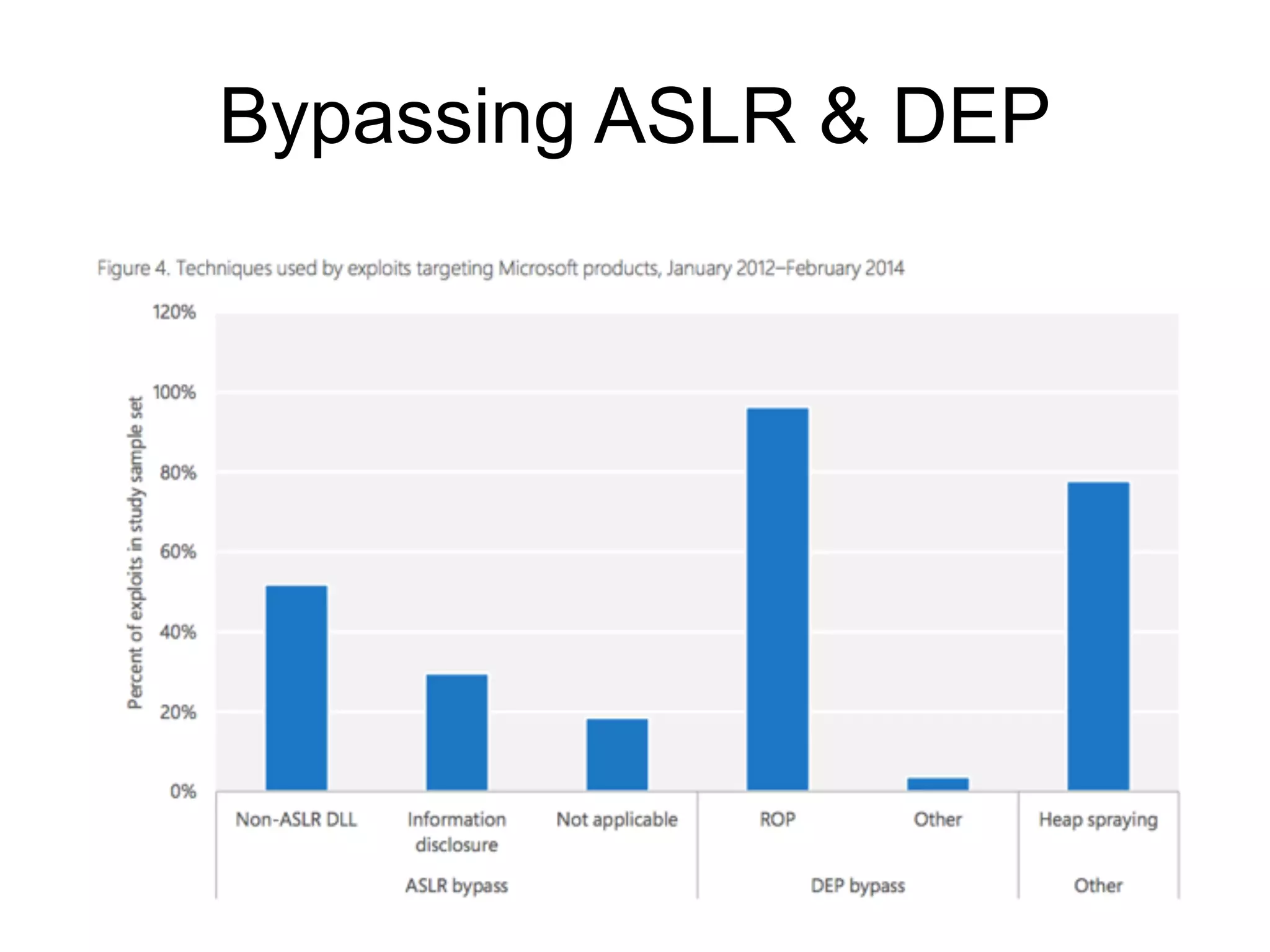 Bypassing ASLR & DEP

Figure 4. Techniques used by exploits targeting Microsoft products, January 2012–February 2014

Percent of exploits in study sample set

120%
100%
80%
60%
40%
20%
0%

Non-ASLR DLL
Information disclosure
Not applicable
ROP
Other
Heap spraying

ASLR bypass
DEP bypass
Other